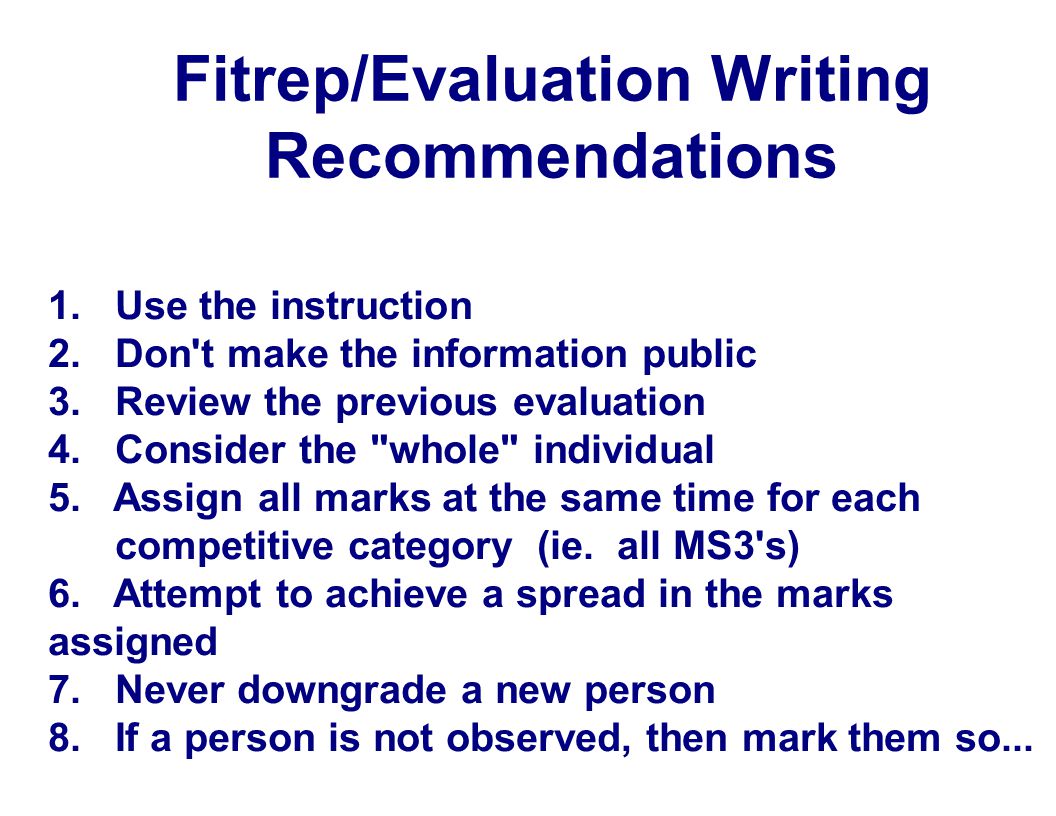 Fitrep/Evaluation Writing Recommendations

1. Use the instruction
2. Don't make the information public
3. Review the previous evaluation
4. Consider the "whole" individual
5. Assign all marks at the same time for each competitive category (ie. all MS3's)
6. Attempt to achieve a spread in the marks assigned
7. Never downgrade a new person
8. If a person is not observed, then mark them so...